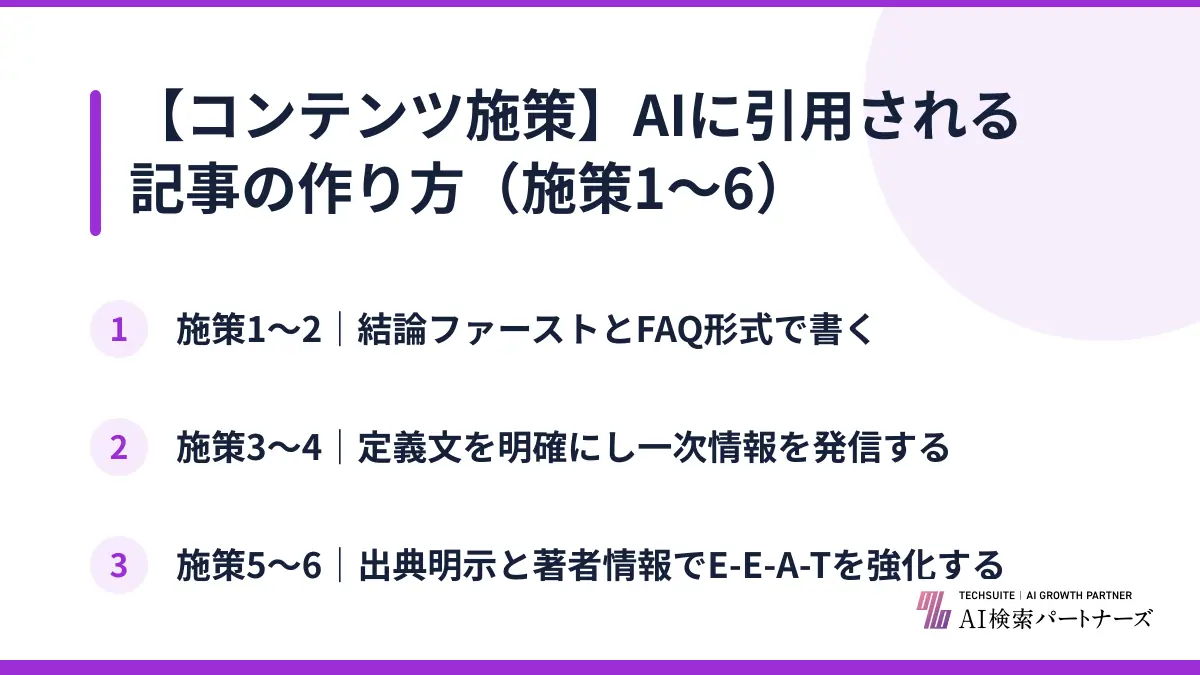 【コンテンツ施策】AIに引用される記事の作り方（施策1〜6）

1 施策1〜2｜結論ファーストとFAQ形式で書く

2 施策3〜4｜定義文を明確にし一次情報を発信する

3 施策5〜6｜出典明示と著者情報でE-E-A-Tを強化する

TECHSUITE | AI GROWTH PARTNER
AI検索パートナーズ